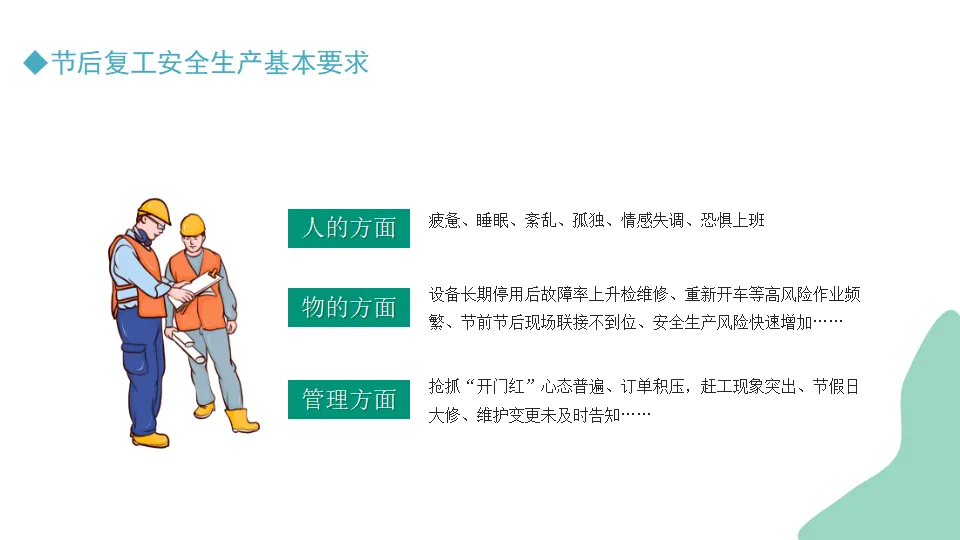 ◆节后复工安全生产基本要求

人的方面

疲惫、睡眠、紊乱、孤独、情感失调、恐惧上班

物的方面

设备长期停用后故障率上升检维修、重新开车等高风险作业频繁、节前节后现场联接不到位、安全生产风险快速增加……

管理方面

抢抓“开门红”心态普遍、订单积压，赶工现象突出、节假日大修、维护变更未及时告知……